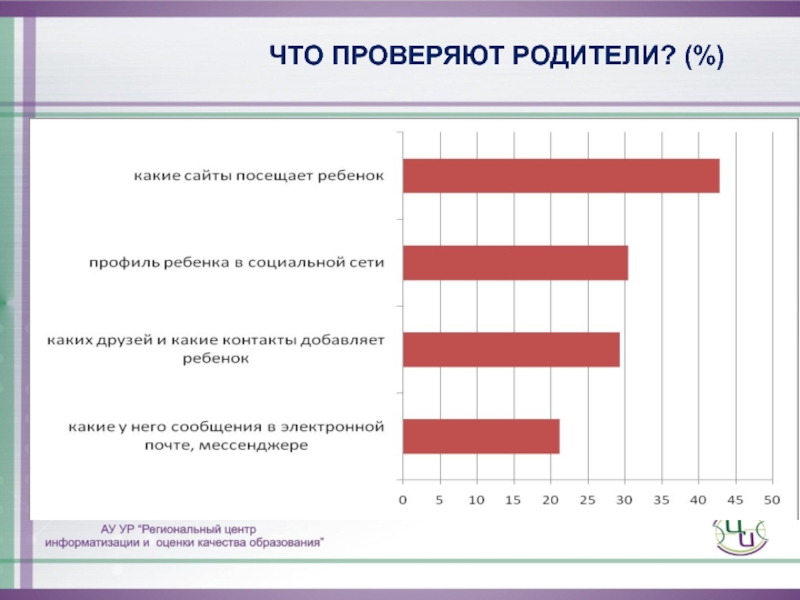 ЧТО ПРОВЕРЯЮТ РОДИТЕЛИ? (%)

какие сайты посещает ребенок

профиль ребенка в социальной сети

каких друзей и какие контакты добавляет ребенок

какие у него сообщения в электронной почте, мессенджере

0 5 10 15 20 25 30 35 40 45 50

АУ УР "Региональный центр информатизации и оценки качества образования"

ЦИ